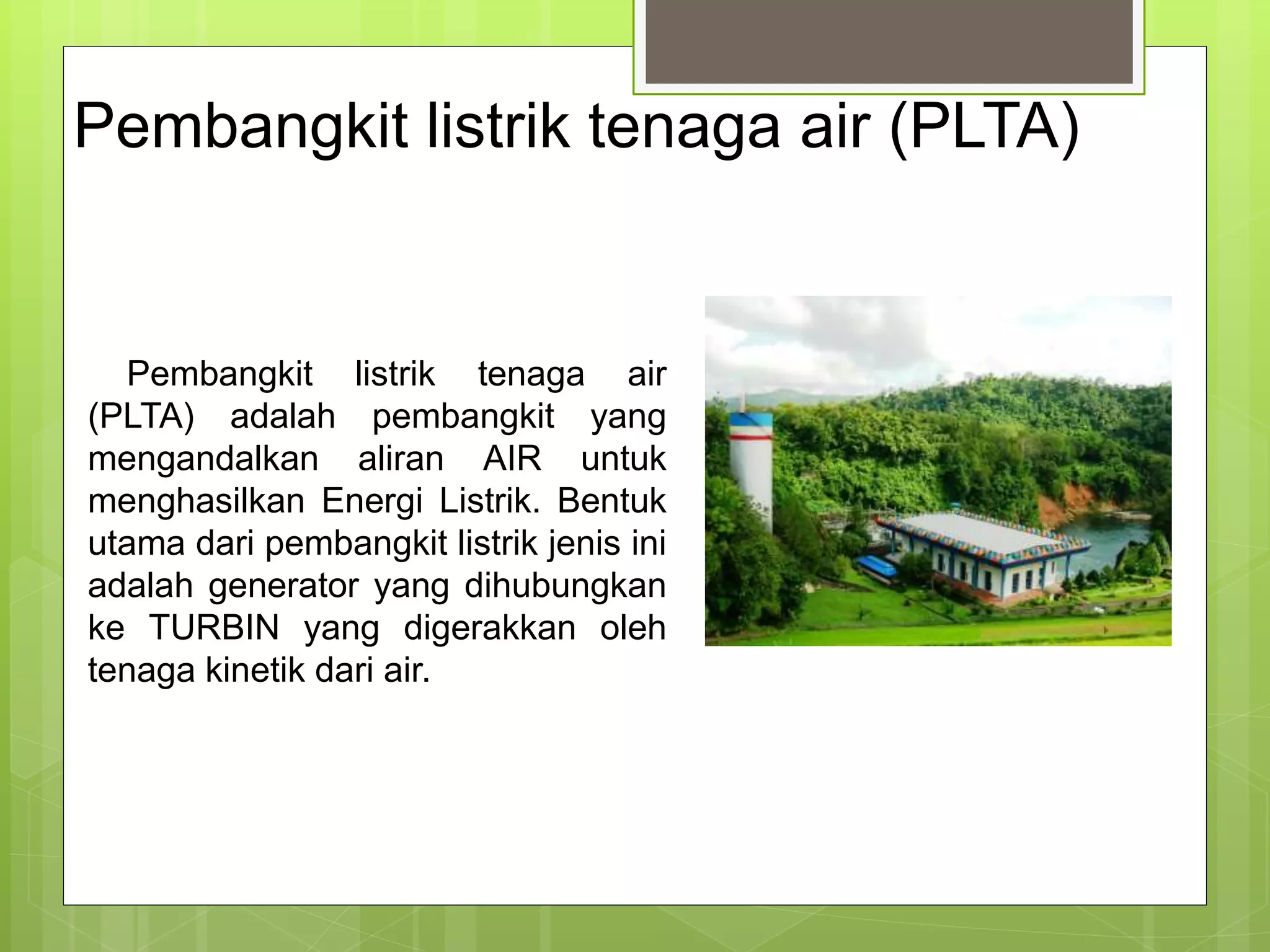 Pembangkit listrik tenaga air (PLTA)

Pembangkit listrik tenaga air (PLTA) adalah pembangkit yang mengandalkan aliran AIR untuk menghasilkan Energi Listrik. Bentuk utama dari pembangkit listrik jenis ini adalah generator yang dihubungkan ke TURBIN yang digerakkan oleh tenaga kinetik dari air.